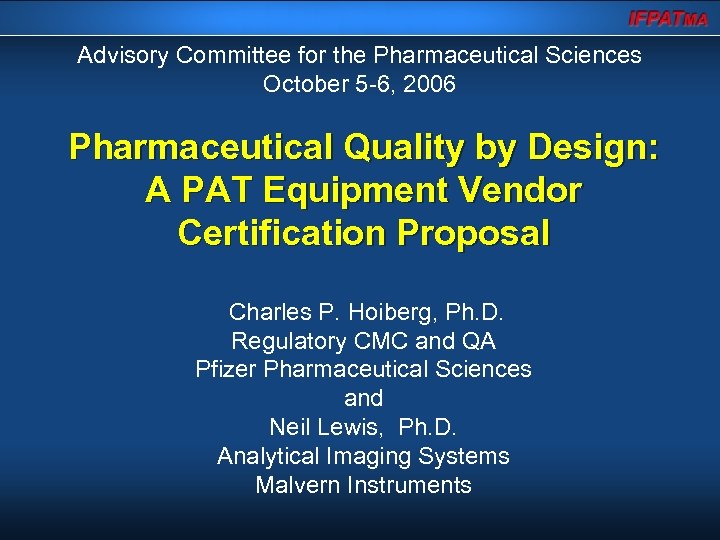 IFPATMA

Advisory Committee for the Pharmaceutical Sciences
October 5-6, 2006

Pharmaceutical Quality by Design:
A PAT Equipment Vendor
Certification Proposal

Charles P. Hoiberg, Ph.D.
Regulatory CMC and QA
Pfizer Pharmaceutical Sciences
and
Neil Lewis, Ph.D.
Analytical Imaging Systems
Malvern Instruments